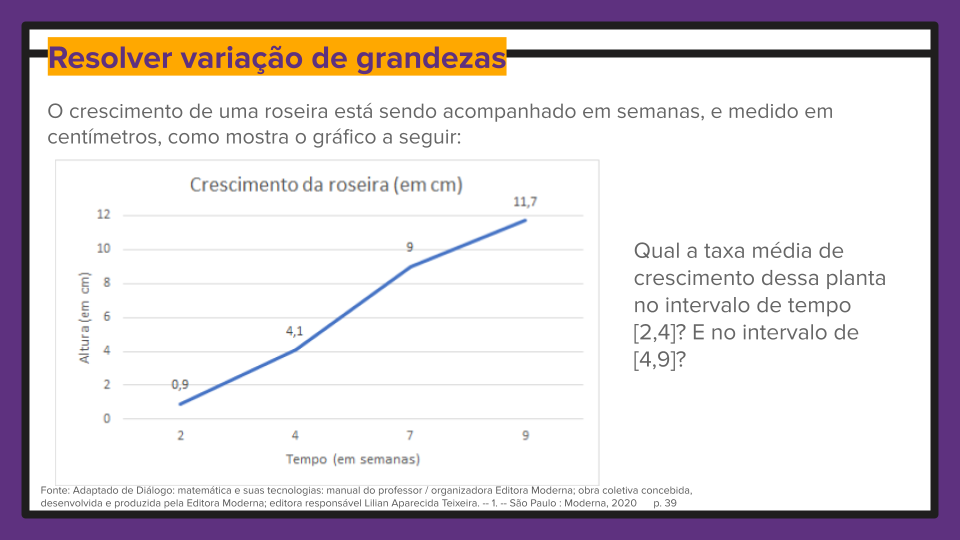 Resolver variação de grandezas

O crescimento de uma roseira está sendo acompanhado em semanas, e medido em centímetros, como mostra o gráfico a seguir:

Crescimento da roseira (em cm)

Altura (em cm)

12
10
8
6
4
2
0

0,9
4,1
9
11,7

2
4
7
9

Tempo (em semanas)

Qual a taxa média de crescimento dessa planta no intervalo de tempo [2,4]? E no intervalo de [4,9]?

Fonte: Adaptado de Diálogo: matemática e suas tecnologias: manual do professor / organizadora Editora Moderna; obra coletiva concebida, desenvolvida e produzida pela Editora Moderna; editora responsável Lilian Aparecida Teixeira. -- 1. -- São Paulo : Moderna, 2020 p. 39